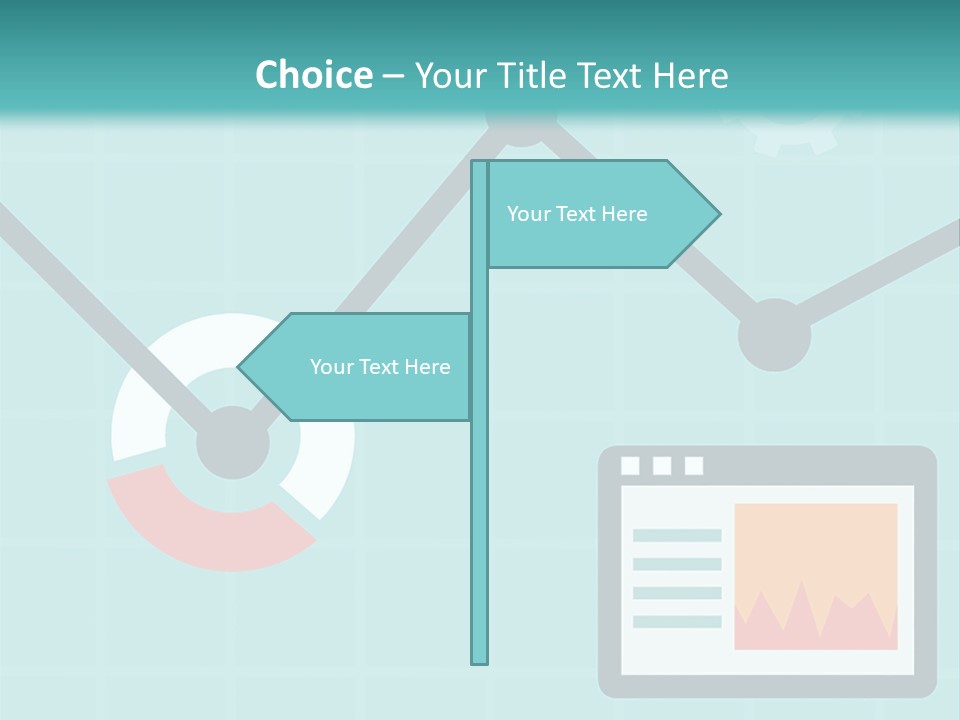 Choice – Your Title Text Here

Your Text Here

Your Text Here